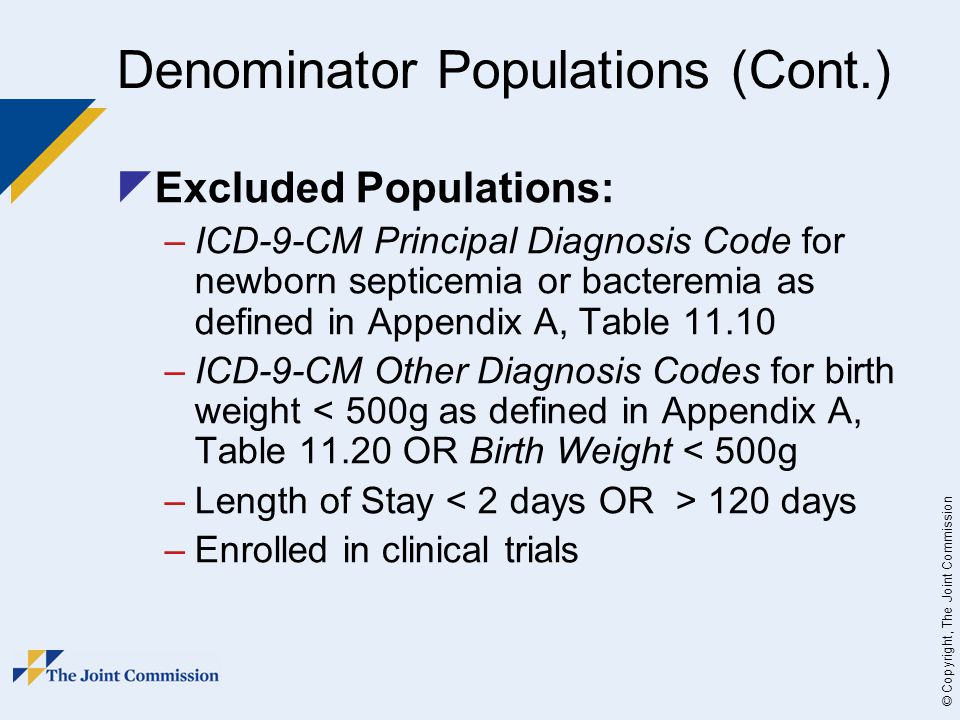 Denominator Populations (Cont.)

Excluded Populations:

– ICD-9-CM Principal Diagnosis Code for newborn septicemia or bacteremia as defined in Appendix A, Table 11.10

– ICD-9-CM Other Diagnosis Codes for birth weight < 500g as defined in Appendix A, Table 11.20 OR Birth Weight < 500g

– Length of Stay < 2 days OR > 120 days

– Enrolled in clinical trials

The Joint Commission

© Copyright, The Joint Commission